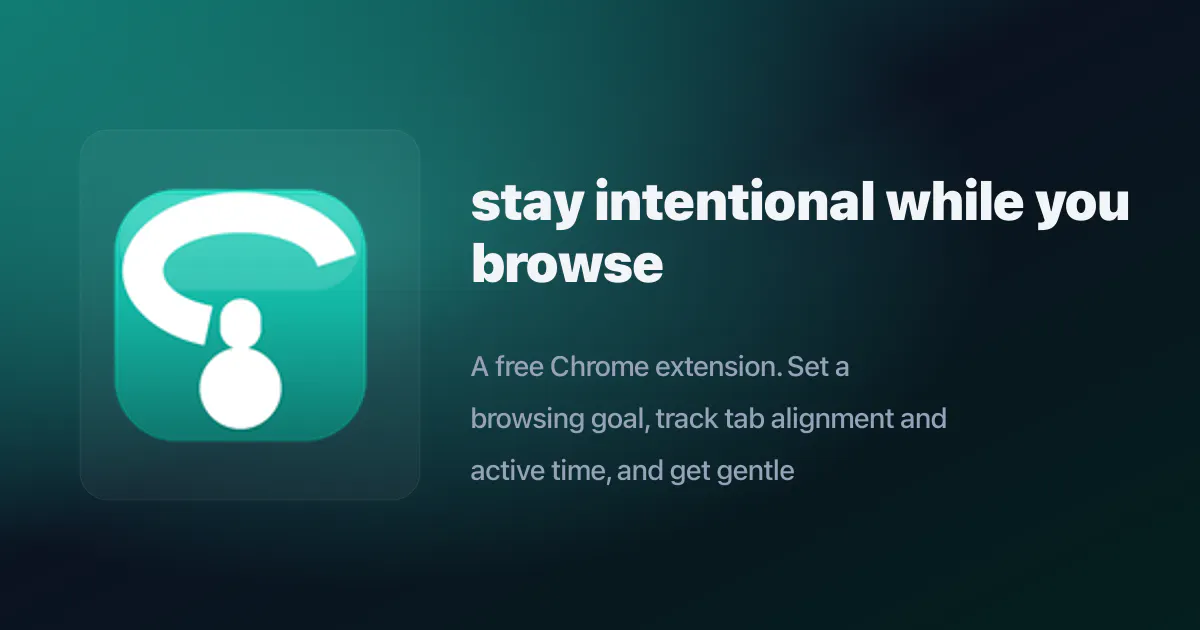 stay intentional while you browse

A free Chrome extension. Set a browsing goal, track tab alignment and active time, and get gentle